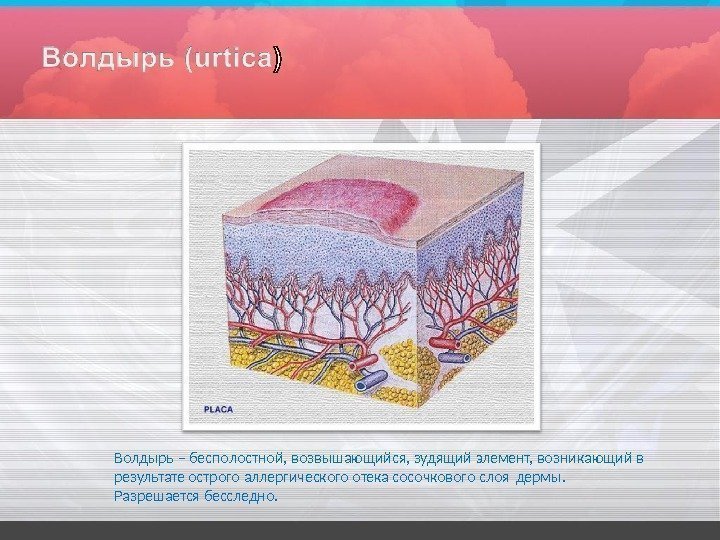 Волдырь (urtica)

PLACA

Волдырь – бесполостной, возвышающийся, зудящий элемент, возникающий в результате острого аллергического отека сосочкового слоя дермы. Разрешается бесследно.